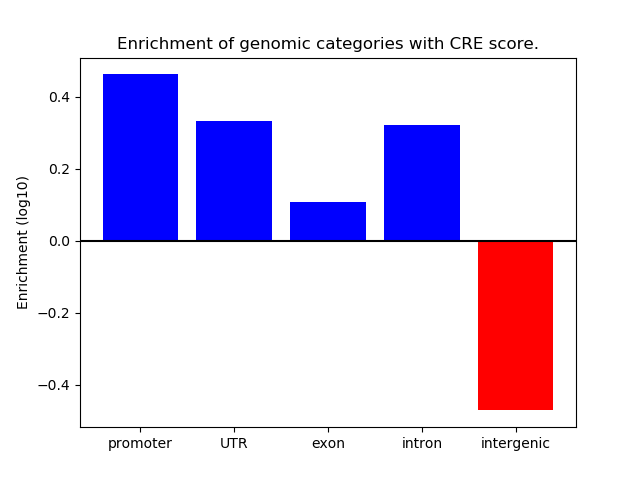 Enrichment of genomic categories with CRE score.

Enrichment (log10)

0.4
0.2
0.0
−0.2
−0.4

promoter
UTR
exon
intron
intergenic